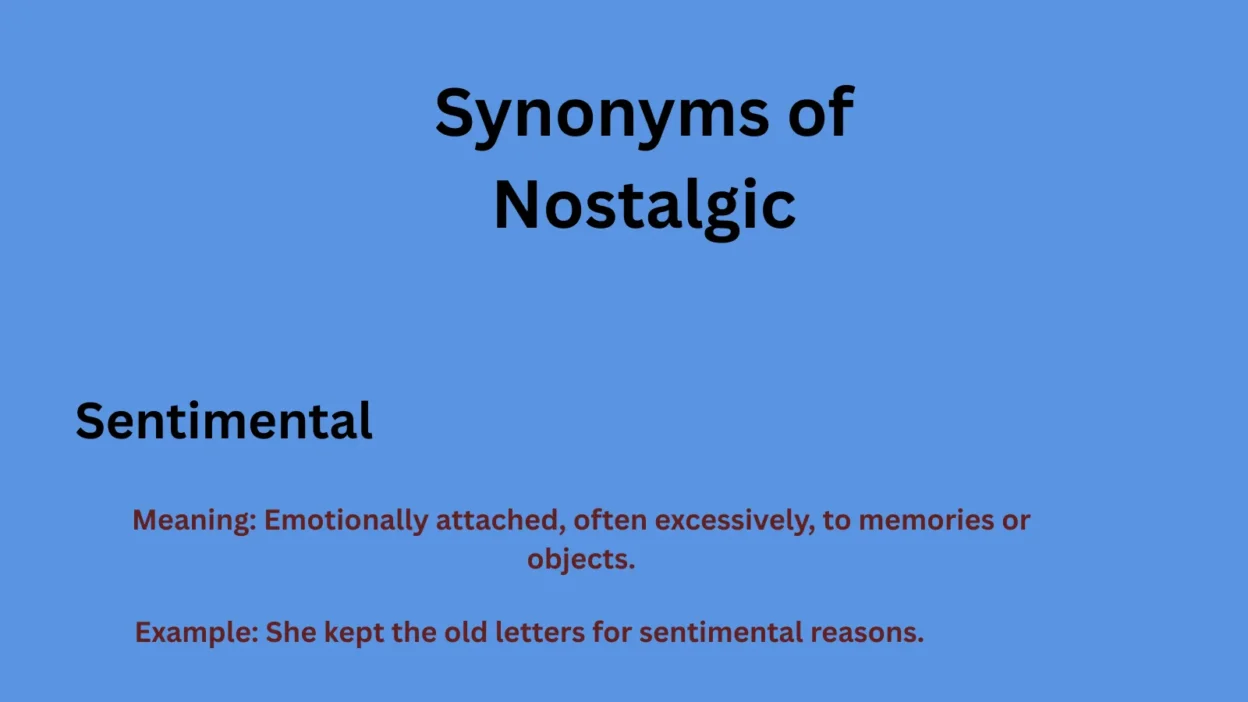 Synonyms of Nostalgic

Sentimental

Meaning: Emotionally attached, often excessively, to memories or objects.

Example: She kept the old letters for sentimental reasons.